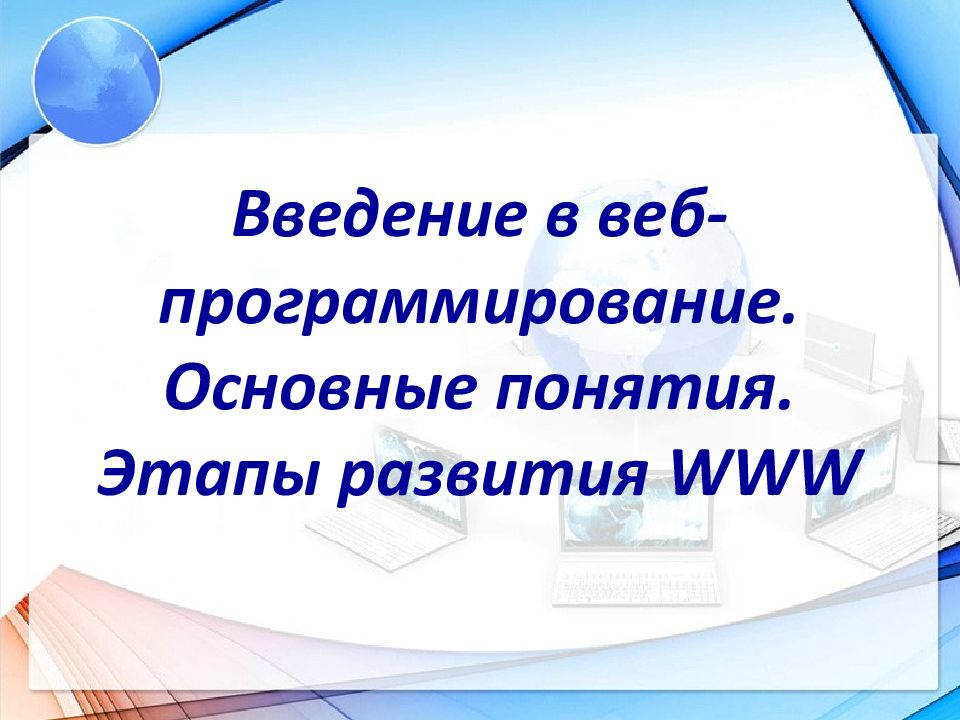 Введение в веб-программирование. Основные понятия. Этапы развития WWW